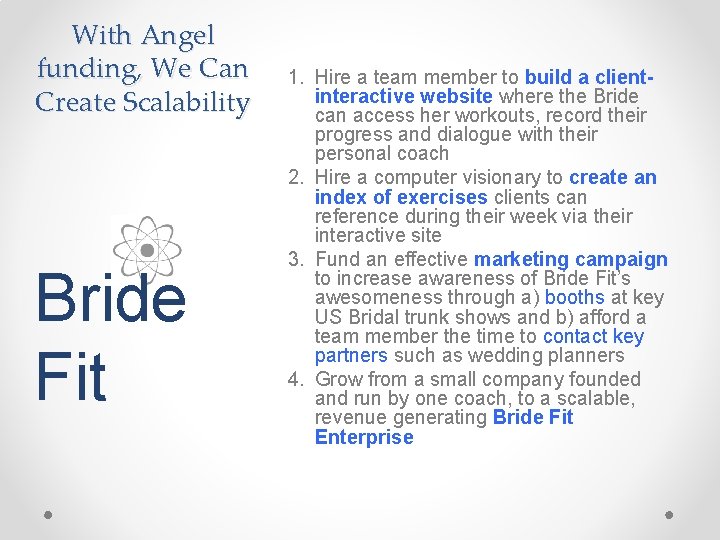 With Angel funding, We Can Create Scalability

Bride Fit

1. Hire a team member to build a client-interactive website where the Bride can access her workouts, record their progress and dialogue with their personal coach
2. Hire a computer visionary to create an index of exercises clients can reference during their week via their interactive site
3. Fund an effective marketing campaign to increase awareness of Bride Fit's awesomeness through a) booths at key US Bridal trunk shows and b) afford a team member the time to contact key partners such as wedding planners
4. Grow from a small company founded and run by one coach, to a scalable, revenue generating Bride Fit Enterprise